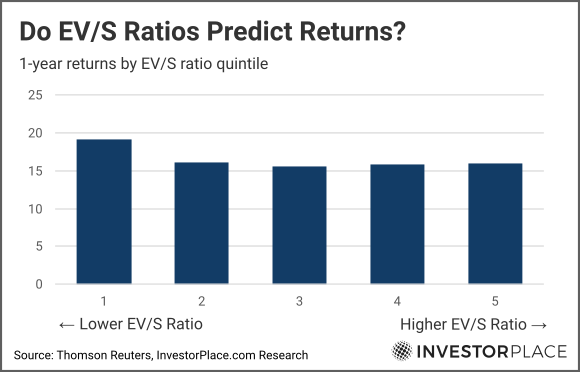 Do EV/S Ratios Predict Returns?

1-year returns by EV/S ratio quintile

25
20
15
10
5
0

1 2 3 4 5

← Lower EV/S Ratio

Higher EV/S Ratio →

Source: Thomson Reuters, InvestorPlace.com Research

INVESTORPLACE